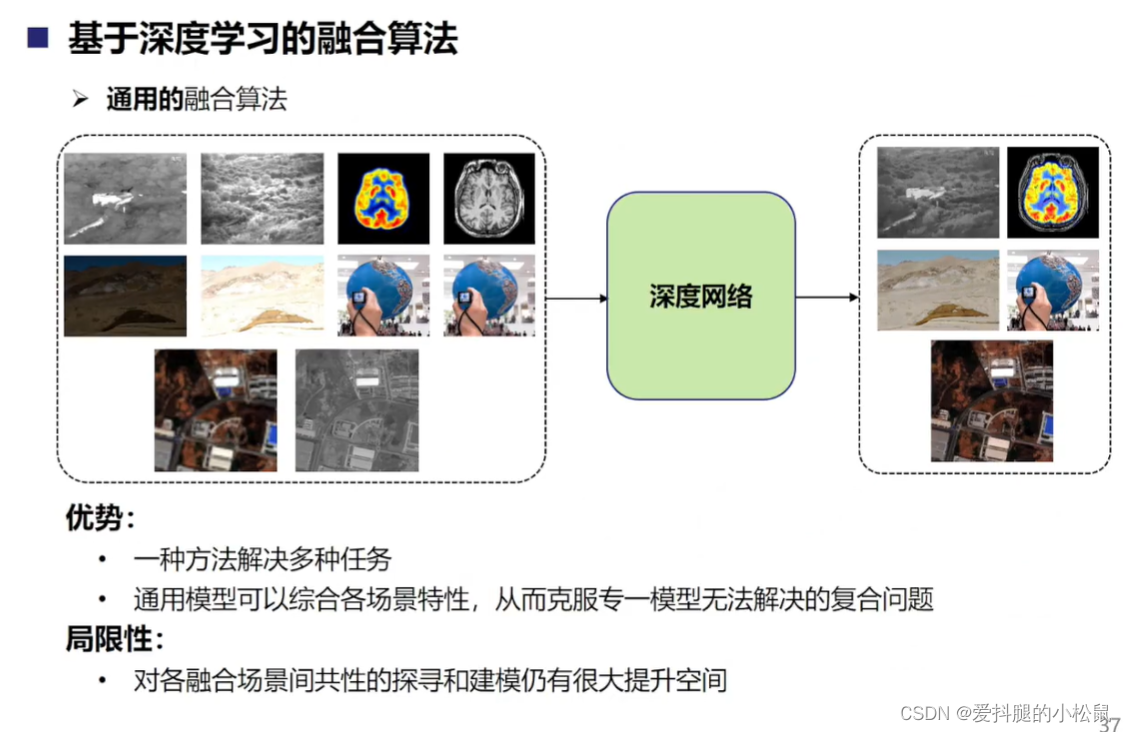 ■ 基于深度学习的融合算法

➢ 通用的融合算法

深度网络

优势：

• 一种方法解决多种任务
• 通用模型可以综合各场景特性，从而克服专一模型无法解决的复合问题

局限性：

• 对各融合场景间共性的探寻和建模仍有很大提升空间

CSDN @爱抖腿的小松鼠

37